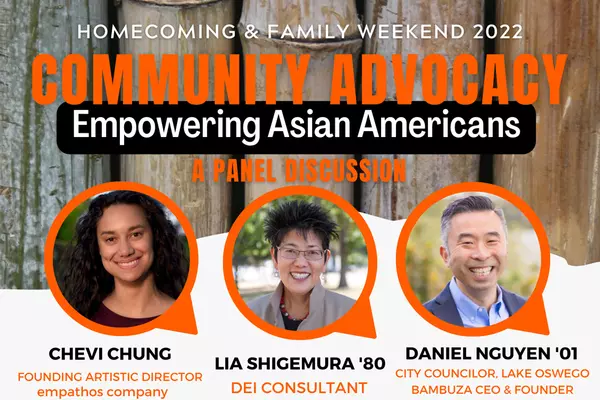 HOMECOMING & FAMILY WEEKEND 2022

COMMUNITY ADVOCACY

Empowering Asian Americans

A PANEL DISCUSSION

CHEVI CHUNG

FOUNDING ARTISTIC DIRECTOR empathos company

LIA SHIGEMURA '80

DEI CONSULTANT

DANIEL NGUYEN '01

CITY COUNCILOR, LAKE OSWEGO BAMBUZA CEO & FOUNDER